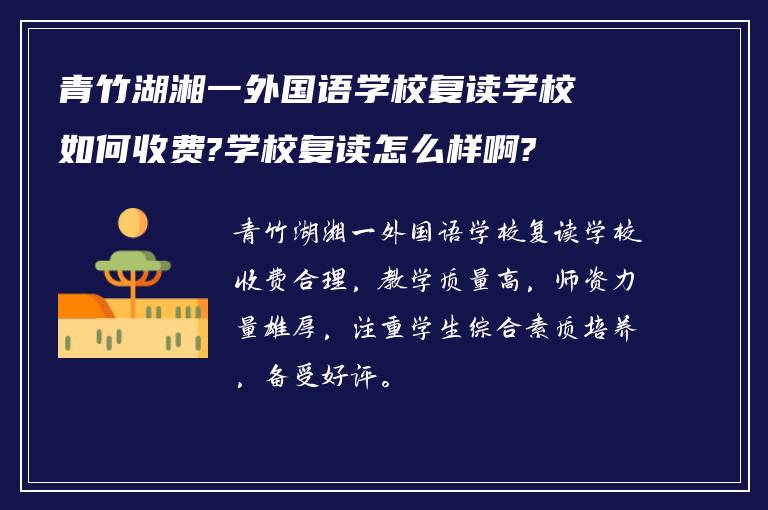 青竹湖湘一外国语学校复读学校如何收费?学校复读怎么样啊?

青竹湖湘一外国语学校复读学校收费合理，教学质量高，师资力量雄厚，注重学生综合素质培养，备受好评。